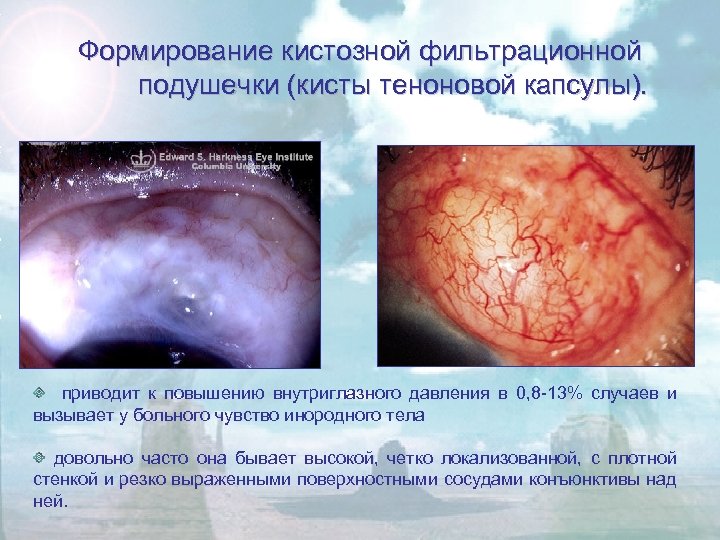 Формирование кистозной фильтрационной подушечки (кисты теноновой капсулы).

Edward S. Harkness Eye Institute
Columbia University

приводит к повышению внутриглазного давления в 0,8-13% случаев и вызывает у больного чувство инородного тела

довольно часто она бывает высокой, четко локализованной, с плотной стенкой и резко выраженными поверхностными сосудами конъюнктивы над ней.